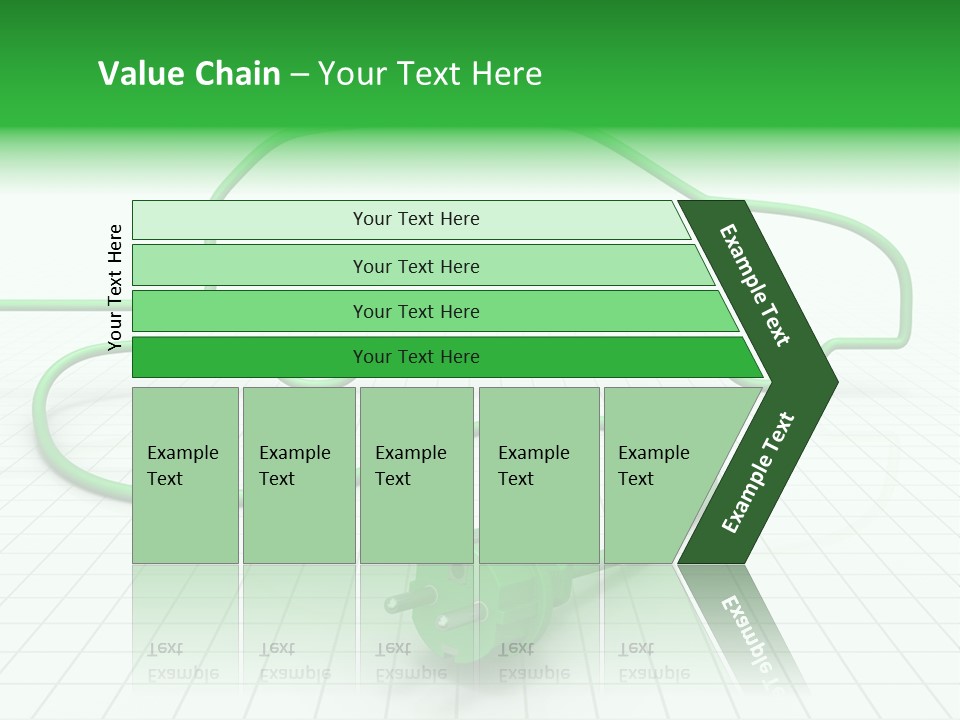 Value Chain – Your Text Here

Your Text Here

Your Text Here

Your Text Here

Your Text Here

Your Text Here

Example Text

Example Text

Example Text

Example Text

Example Text

Example Text

Example Text